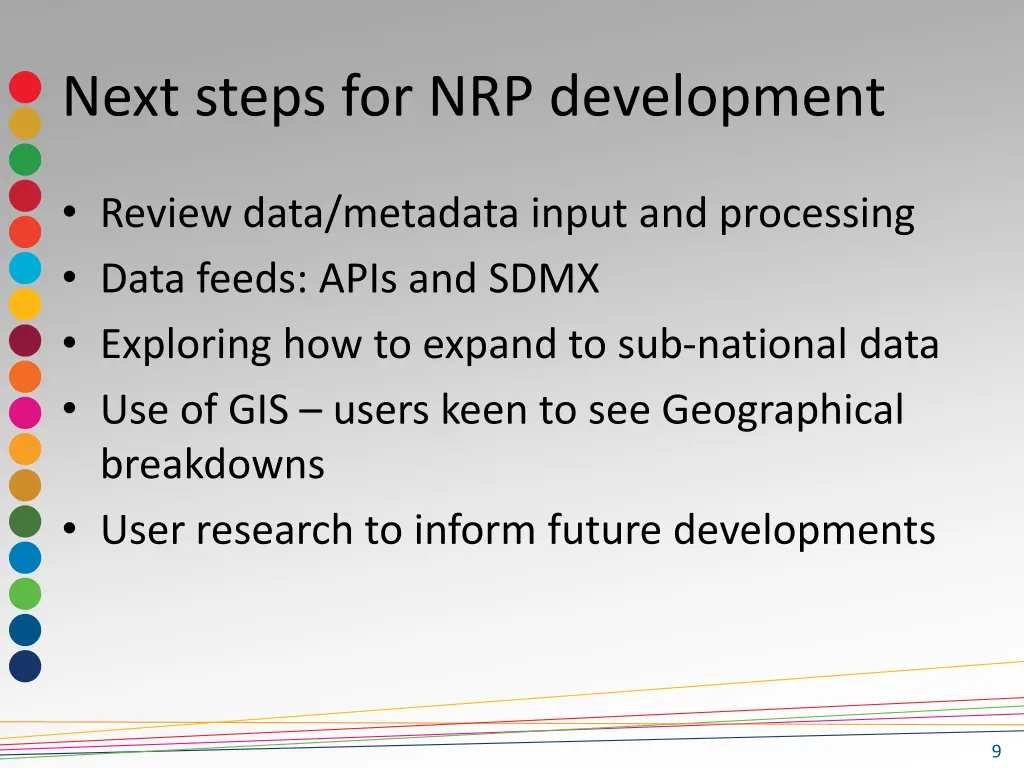 Next steps for NRP development

• Review data/metadata input and processing
• Data feeds: APIs and SDMX
• Exploring how to expand to sub-national data
• Use of GIS – users keen to see Geographical breakdowns
• User research to inform future developments

9